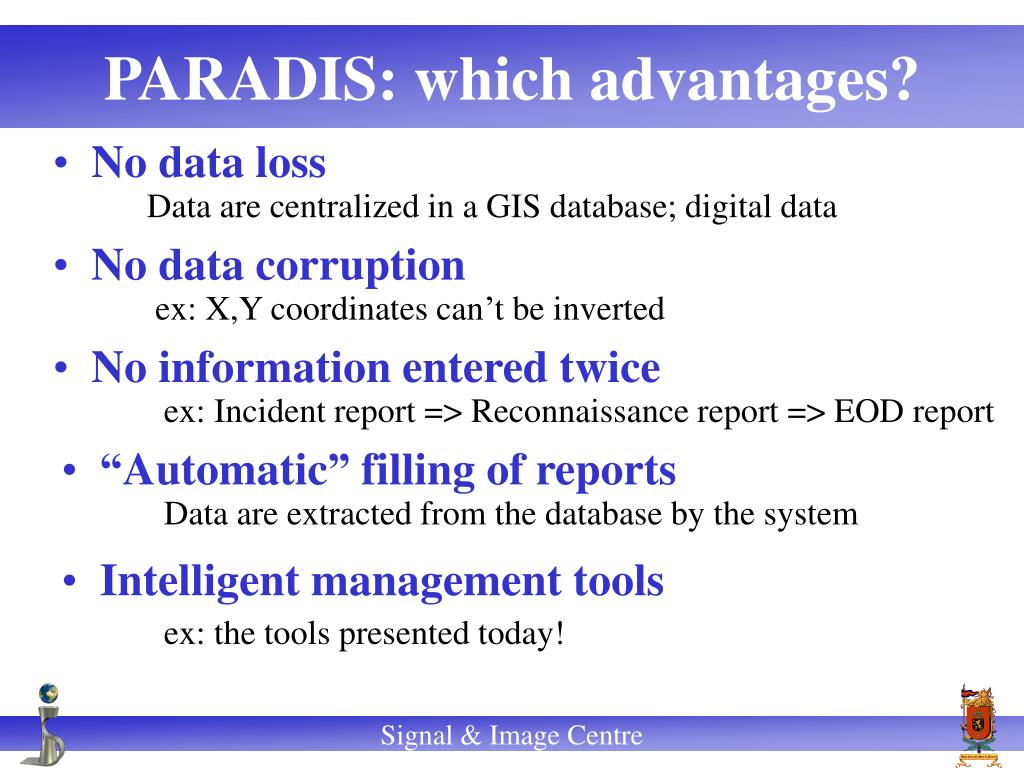 PARADIS: which advantages?

• No data loss
Data are centralized in a GIS database; digital data

• No data corruption
ex: X,Y coordinates can’t be inverted

• No information entered twice
ex: Incident report => Reconnaissance report => EOD report

• “Automatic” filling of reports
Data are extracted from the database by the system

• Intelligent management tools
ex: the tools presented today!

Signal & Image Centre